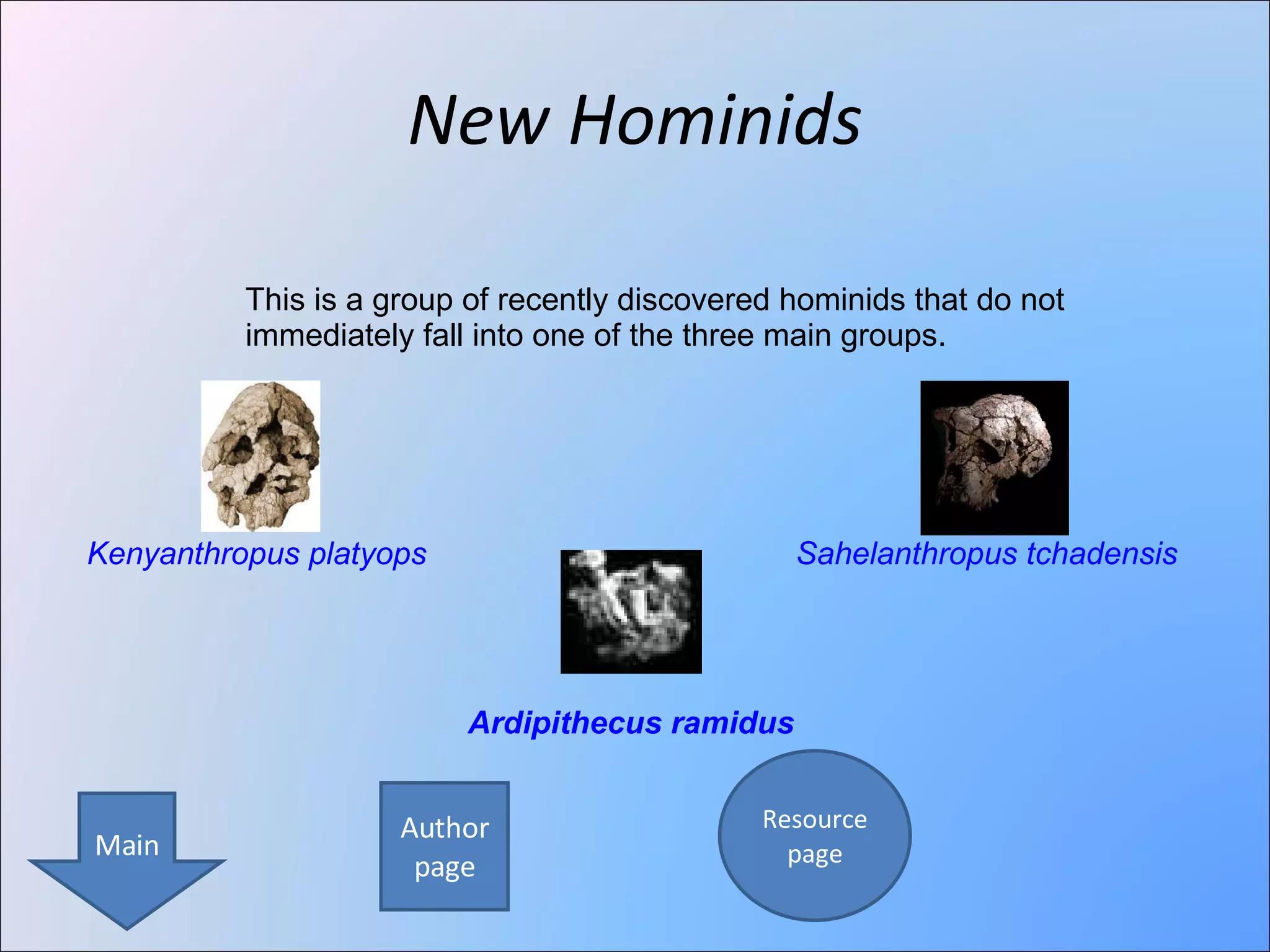 New Hominids

This is a group of recently discovered hominids that do not immediately fall into one of the three main groups.

Kenyanthropus platyops

Sahelanthropus tchadensis

Ardipithecus ramidus

Main

Author page

Resource page